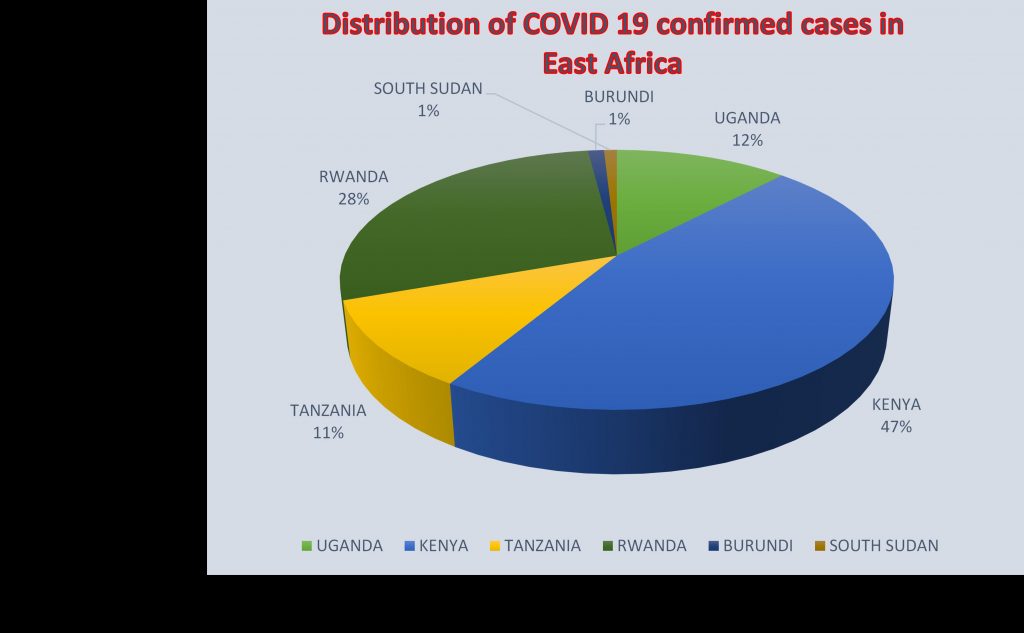 Distribution of COVID 19 confirmed cases in East Africa

SOUTH SUDAN
1%

BURUNDI
1%

UGANDA
12%

RWANDA
28%

TANZANIA
11%

KENYA
47%

UGANDA KENYA TANZANIA RWANDA BURUNDI SOUTH SUDAN